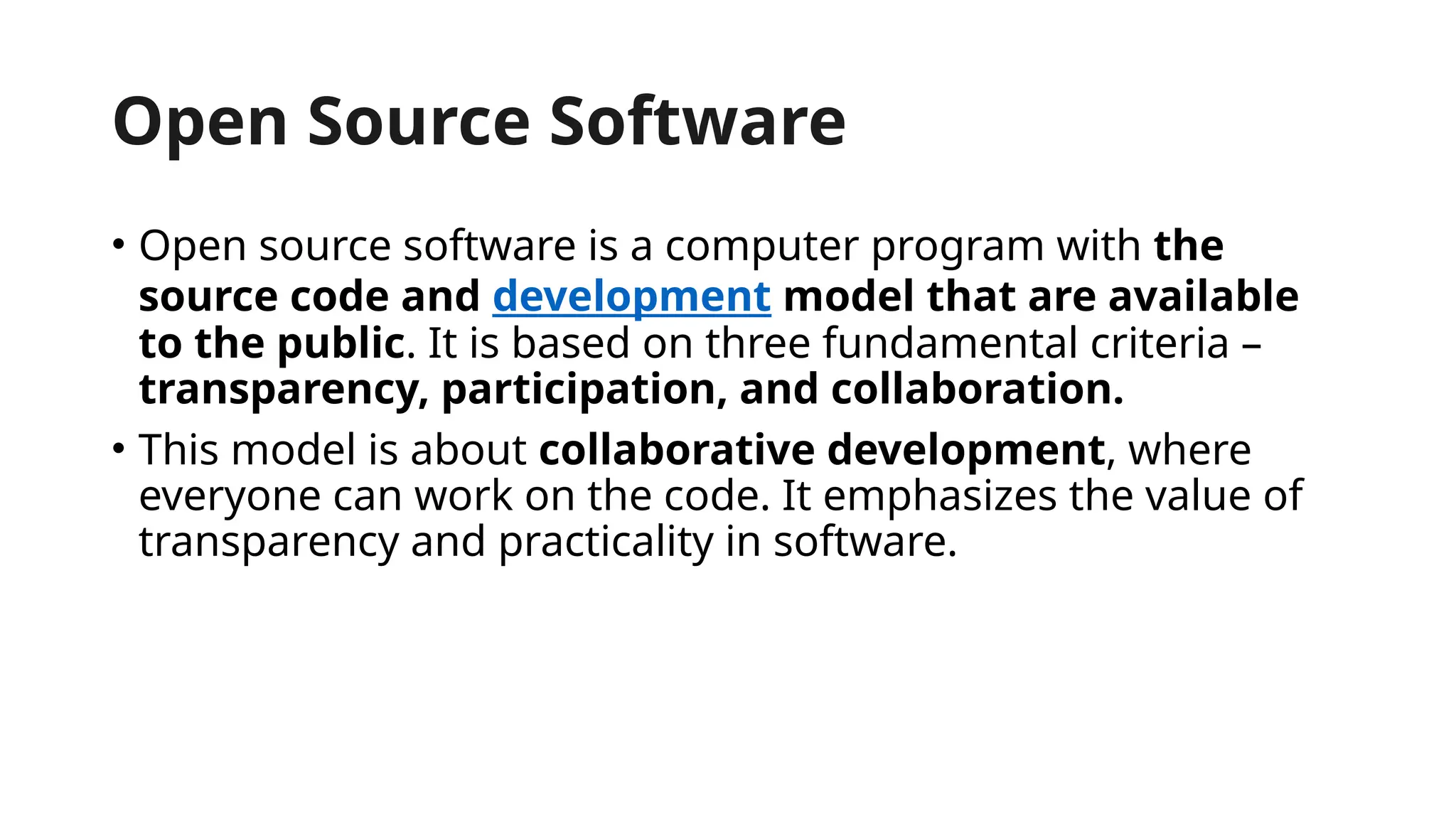 Open Source Software

• Open source software is a computer program with the source code and development model that are available to the public. It is based on three fundamental criteria – transparency, participation, and collaboration.

• This model is about collaborative development, where everyone can work on the code. It emphasizes the value of transparency and practicality in software.